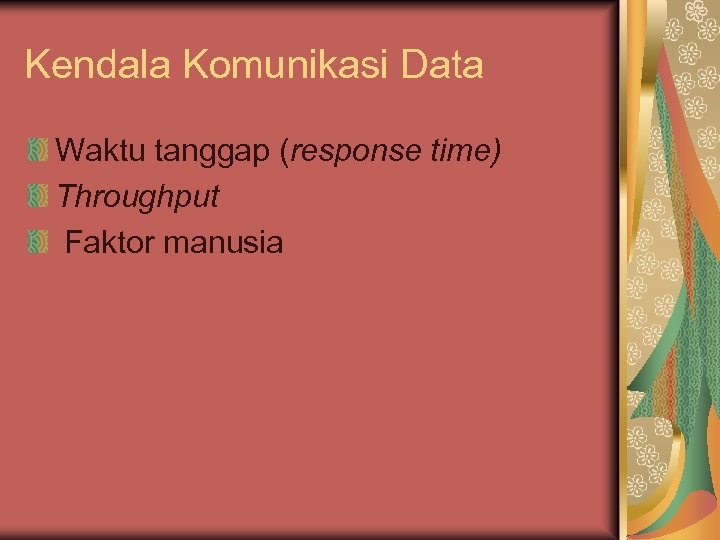 Kendala Komunikasi Data

Waktu tanggap (response time)

Throughput

Faktor manusia